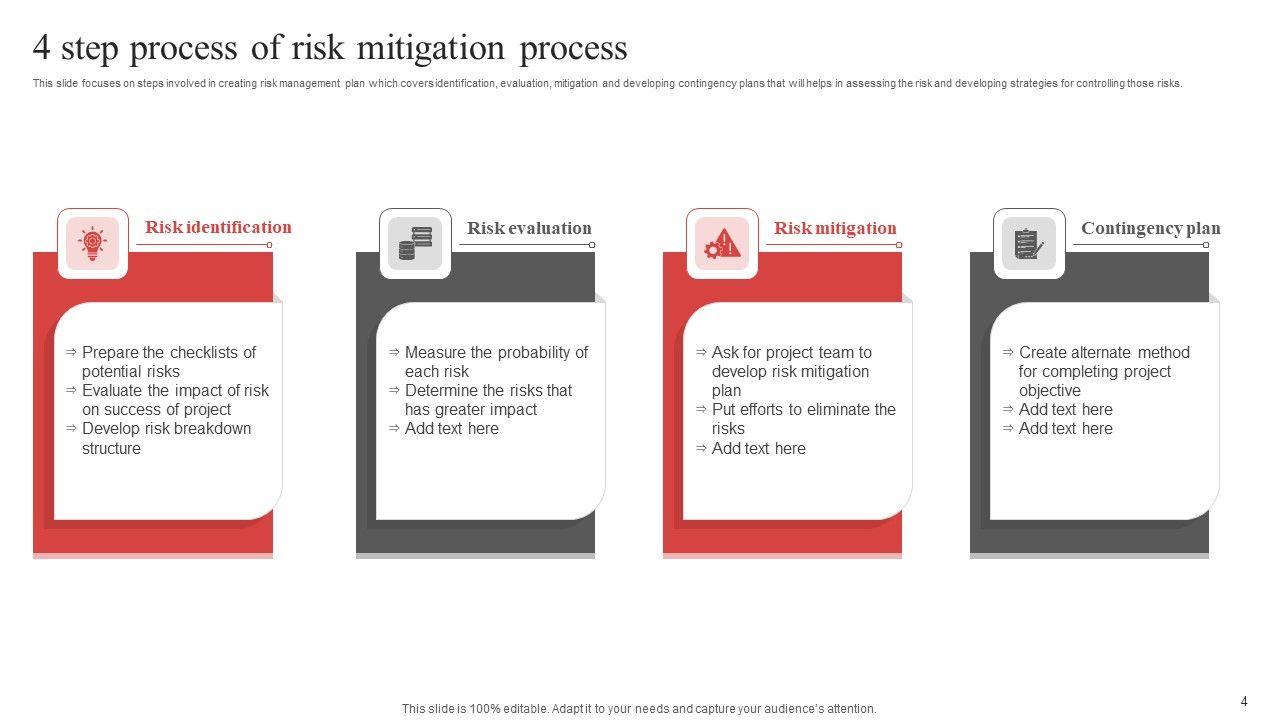 4 step process of risk mitigation process

This slide focuses on steps involved in creating risk management plan which covers identification, evaluation, mitigation and developing contingency plans that will helps in assessing the risk and developing strategies for controlling those risks.

Risk identification

⇒ Prepare the checklists of potential risks
⇒ Evaluate the impact of risk on success of project
⇒ Develop risk breakdown structure

Risk evaluation

⇒ Measure the probability of each risk
⇒ Determine the risks that has greater impact
⇒ Add text here

Risk mitigation

⇒ Ask for project team to develop risk mitigation plan
⇒ Put efforts to eliminate the risks
⇒ Add text here

Contingency plan

⇒ Create alternate method for completing project objective
⇒ Add text here
⇒ Add text here

This slide is 100% editable. Adapt it to your needs and capture your audience's attention.

4